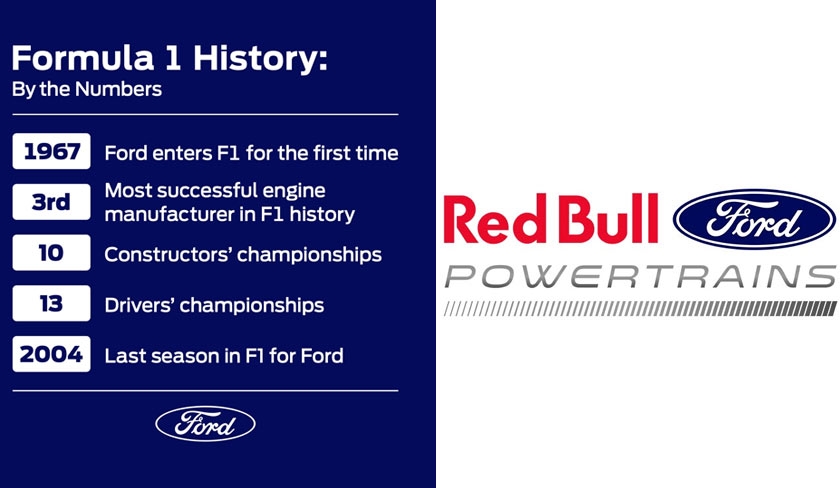 Formula 1 History:
By the Numbers

1967 Ford enters F1 for the first time

3rd Most successful engine manufacturer in F1 history

10 Constructors' championships

13 Drivers' championships

2004 Last season in F1 for Ford

Ford

Red Bull Ford
POWERTRAINS